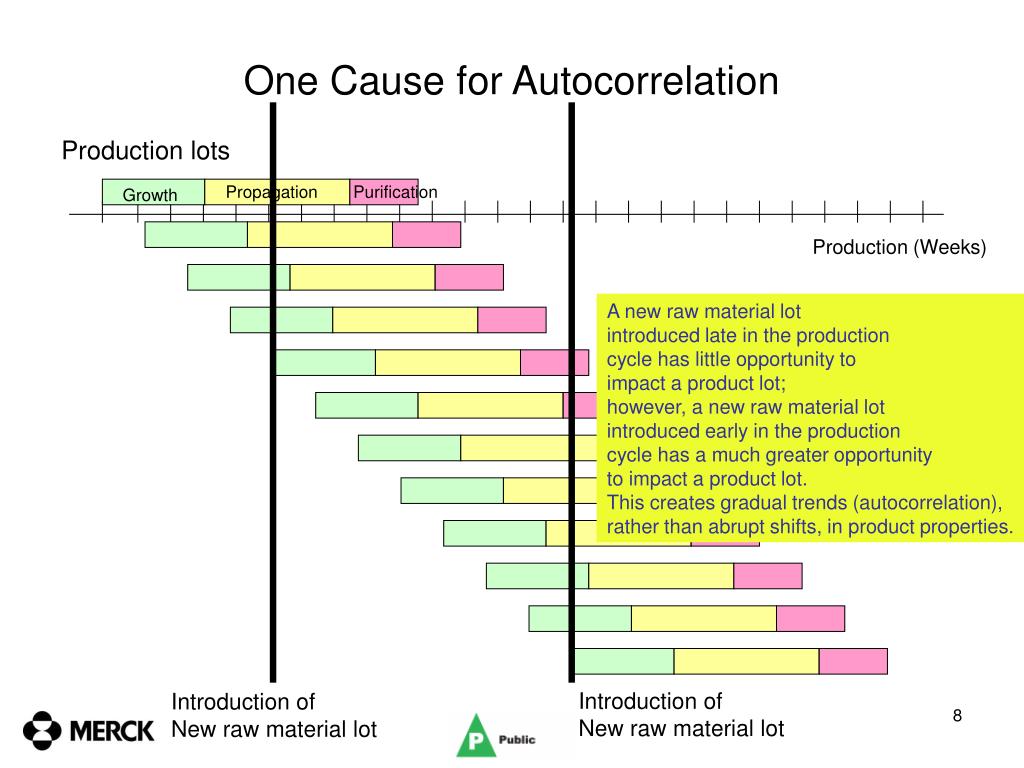 One Cause for Autocorrelation

Production lots

Growth
Propagation
Purification

Production (Weeks)

A new raw material lot introduced late in the production cycle has little opportunity to impact a product lot; however, a new raw material lot introduced early in the production cycle has a much greater opportunity to impact a product lot. This creates gradual trends (autocorrelation), rather than abrupt shifts, in product properties.

Introduction of
New raw material lot

Introduction of
New raw material lot

MERCK

P Public

8